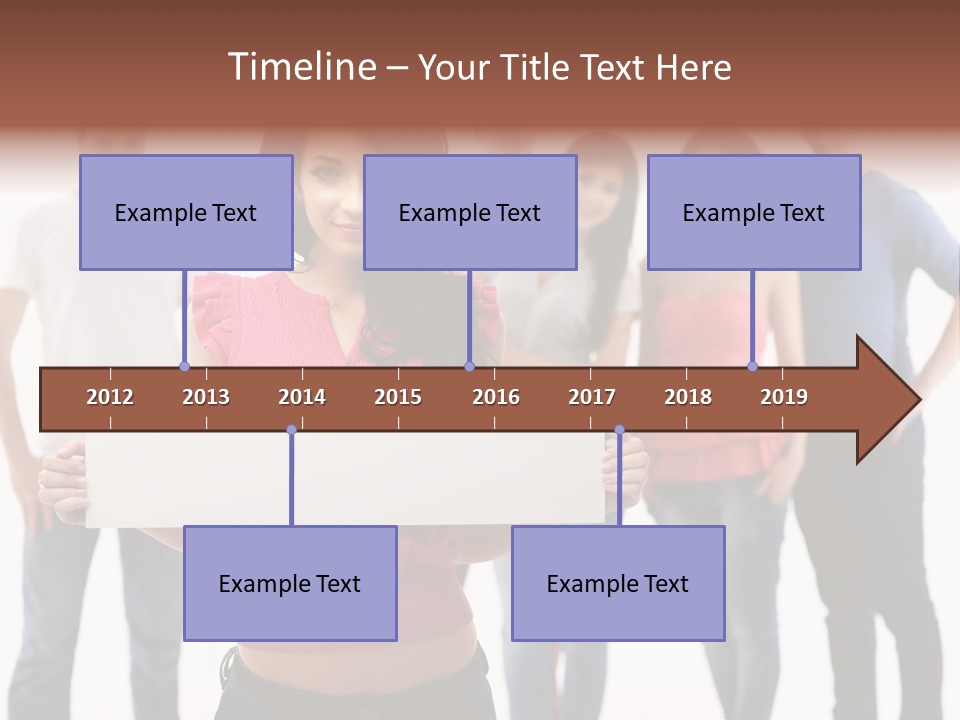 Timeline – Your Title Text Here

Example Text

Example Text

Example Text

2012 2013 2014 2015 2016 2017 2018 2019

Example Text

Example Text